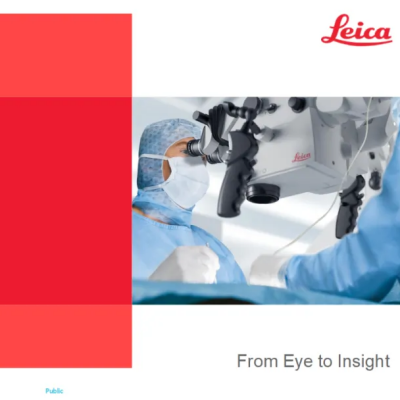 Leica

Leica

From Eye to Insight

Public